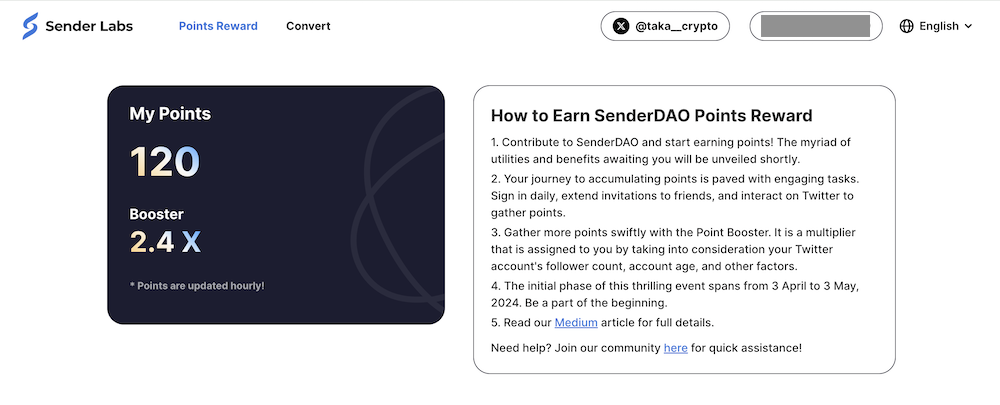 Sender Labs Points Reward Convert

@taka__crypto

English

My Points

120

Booster

2.4 X

* Points are updated hourly!

How to Earn SenderDAO Points Reward

1. Contribute to SenderDAO and start earning points! The myriad of utilities and benefits awaiting you will be unveiled shortly.

2. Your journey to accumulating points is paved with engaging tasks. Sign in daily, extend invitations to friends, and interact on Twitter to gather points.

3. Gather more points swiftly with the Point Booster. It is a multiplier that is assigned to you by taking into consideration your Twitter account's follower count, account age, and other factors.

4. The initial phase of this thrilling event spans from 3 April to 3 May, 2024. Be a part of the beginning.

5. Read our Medium article for full details.

Need help? Join our community here for quick assistance!